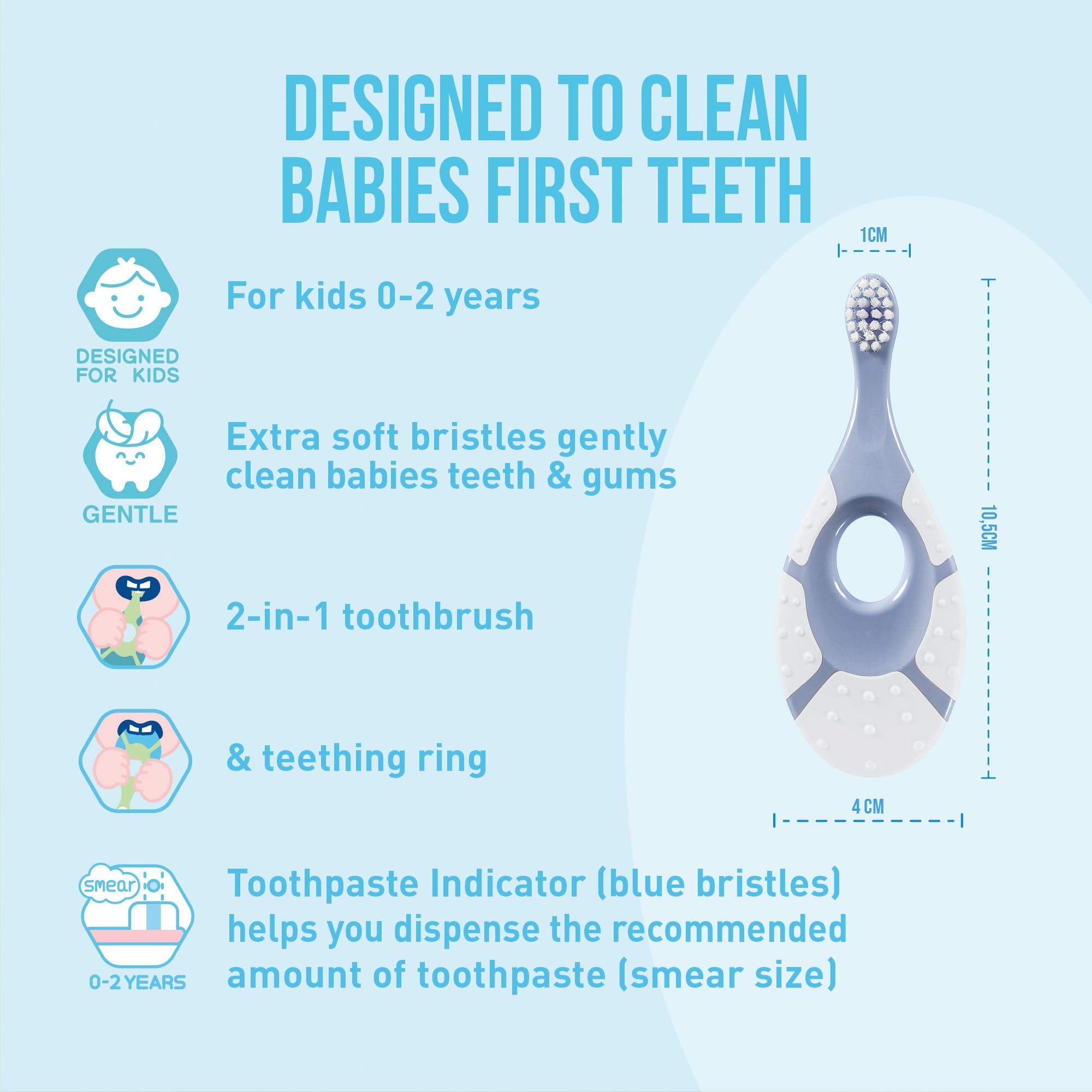 DESIGNED TO CLEAN BABIES FIRST TEETH

DESIGNED FOR KIDS

For kids 0-2 years

GENTLE

Extra soft bristles gently clean babies teeth & gums

2-in-1 toothbrush

& teething ring

smear

0-2 YEARS

Toothpaste Indicator (blue bristles) helps you dispense the recommended amount of toothpaste (smear size)

1CM

10,5CM

4 CM